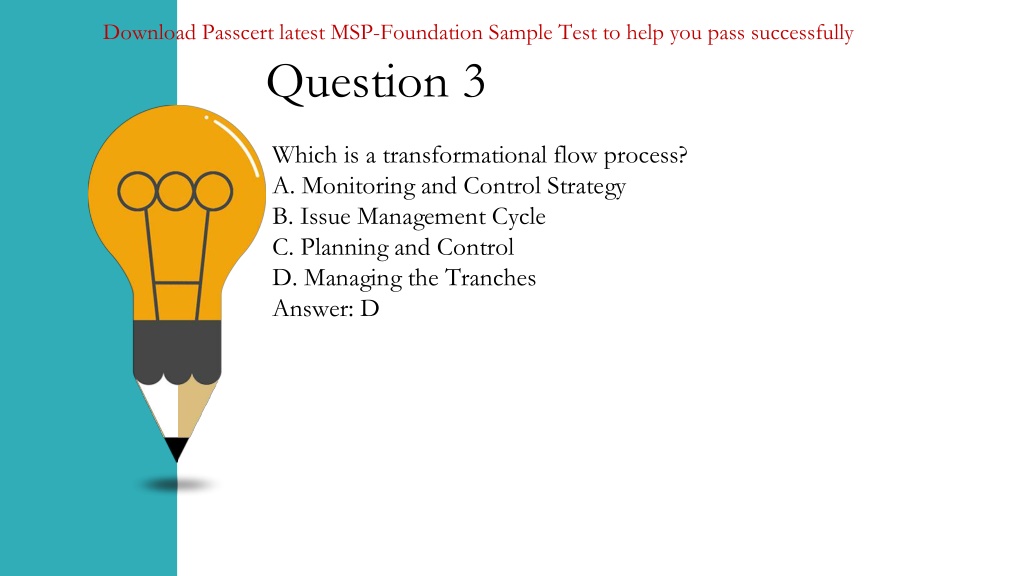 Download Passcert latest MSP-Foundation Sample Test to help you pass successfully

Question 3

Which is a transformational flow process?
A. Monitoring and Control Strategy
B. Issue Management Cycle
C. Planning and Control
D. Managing the Tranches
Answer: D